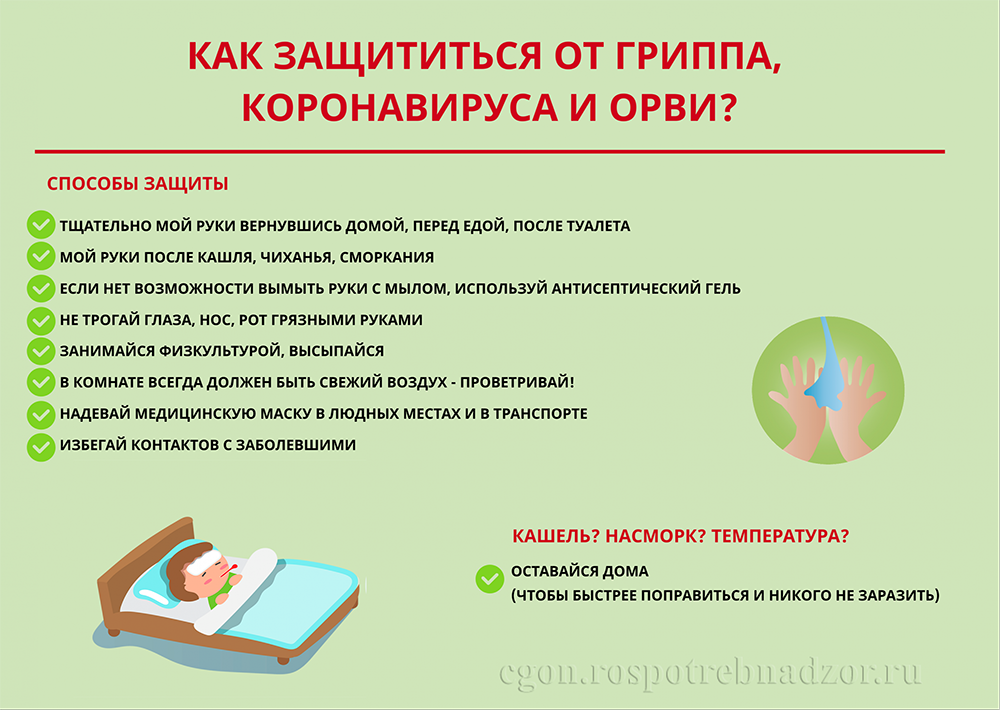 КАК ЗАЩИТИТЬСЯ ОТ ГРИППА, КОРОНАВИРУСА И ОРВИ?

СПОСОБЫ ЗАЩИТЫ

ТЩАТЕЛЬНО МОЙ РУКИ ВЕРНУВШИСЬ ДОМОЙ, ПЕРЕД ЕДОЙ, ПОСЛЕ ТУАЛЕТА

МОЙ РУКИ ПОСЛЕ КАШЛЯ, ЧИХАНЬЯ, СМОРКАНИЯ

ЕСЛИ НЕТ ВОЗМОЖНОСТИ ВЫМЫТЬ РУКИ С МЫЛОМ, ИСПОЛЬЗУЙ АНТИСЕПТИЧЕСКИЙ ГЕЛЬ

НЕ ТРОГАЙ ГЛАЗА, НОС, РОТ ГРЯЗНЫМИ РУКАМИ

ЗАНИМАЙСЯ ФИЗКУЛЬТУРОЙ, ВЫСЫПАЙСЯ

В КОМНАТЕ ВСЕГДА ДОЛЖЕН БЫТЬ СВЕЖИЙ ВОЗДУХ - ПРОВЕТРИВАЙ!

НАДЕВАЙ МЕДИЦИНСКУЮ МАСКУ В ЛЮДНЫХ МЕСТАХ И В ТРАНСПОРТЕ

ИЗБЕГАЙ КОНТАКТОВ С ЗАБОЛЕВШИМИ

КАШЕЛЬ? НАСМОРК? ТЕМПЕРАТУРА?

ОСТАВАЙСЯ ДОМА
(ЧТОБЫ БЫСТРЕЕ ПОПРАВИТЬСЯ И НИКОГО НЕ ЗАРАЗИТЬ)

cgon.rospotrebnadzor.ru